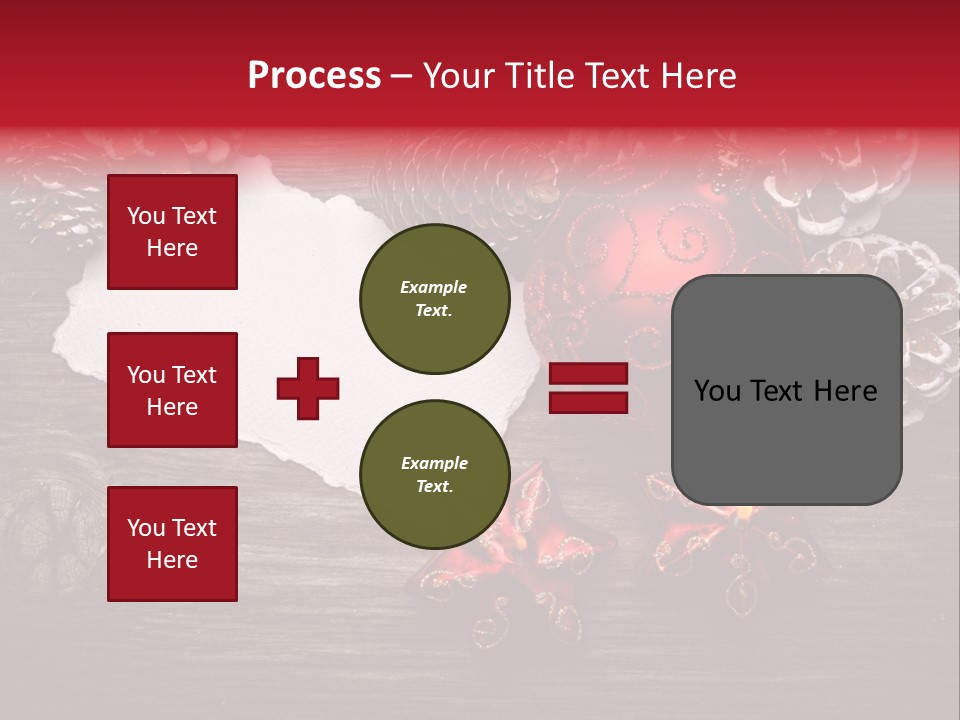 Process – Your Title Text Here

You Text Here

You Text Here

You Text Here

Example Text.

Example Text.

You Text Here